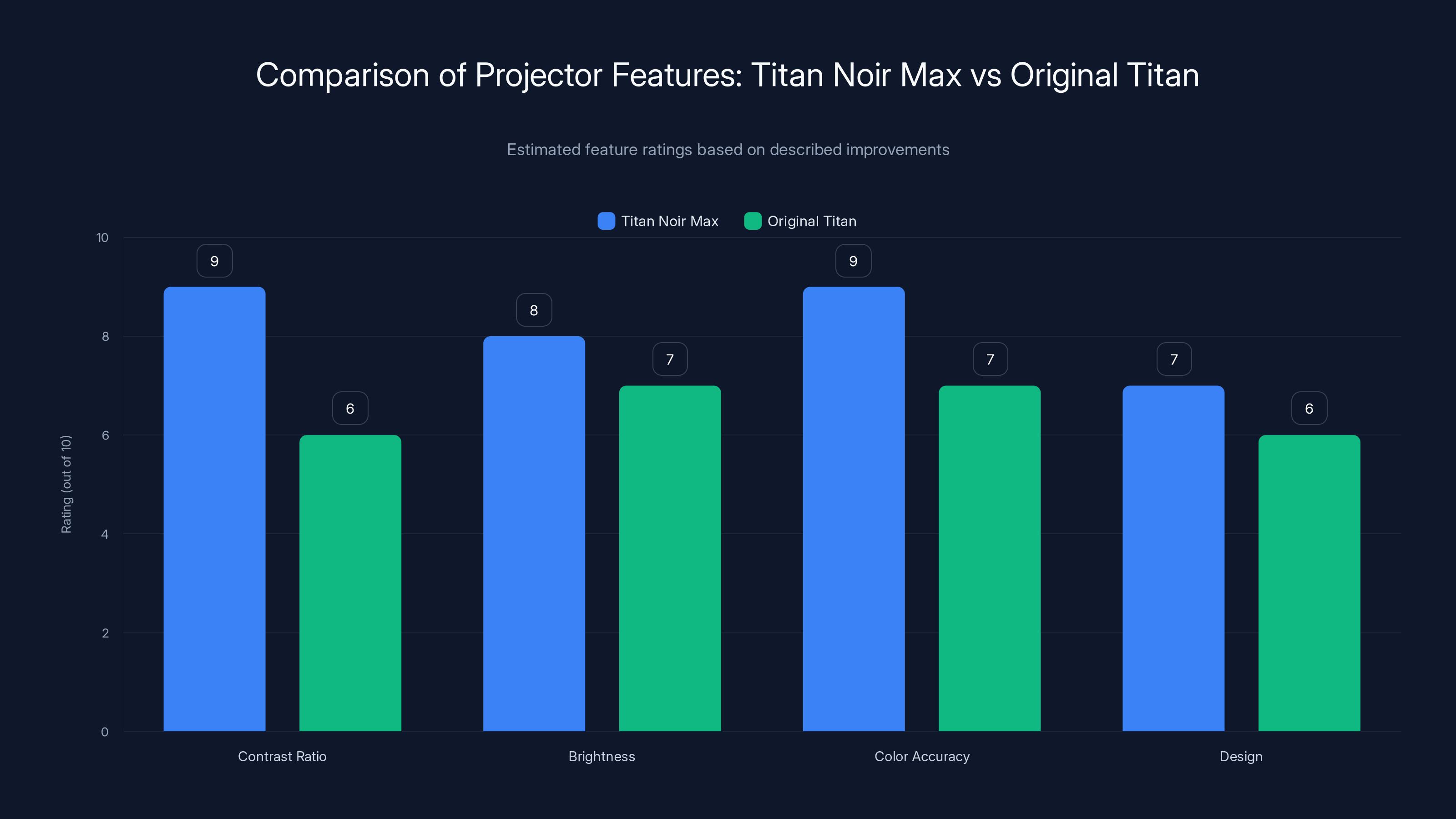 Comparison of Projector Features: Titan Noir Max vs Original Titan

Estimated feature ratings based on described improvements

Titan Noir Max
Original Titan

Rating (out of 10)

10
8
6
4
2
0

9
6
8
7
9
7
7
6

Contrast Ratio
Brightness
Color Accuracy
Design